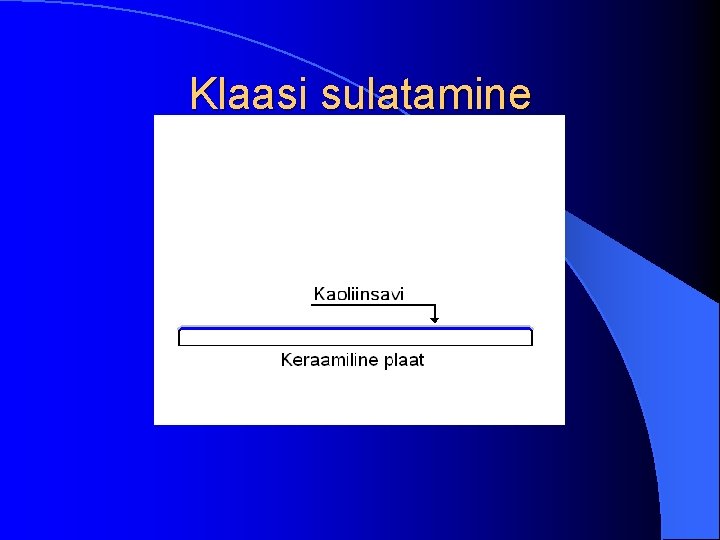 Klaasi sulatamine

Kaoliinsavi

Keraamiline plaat